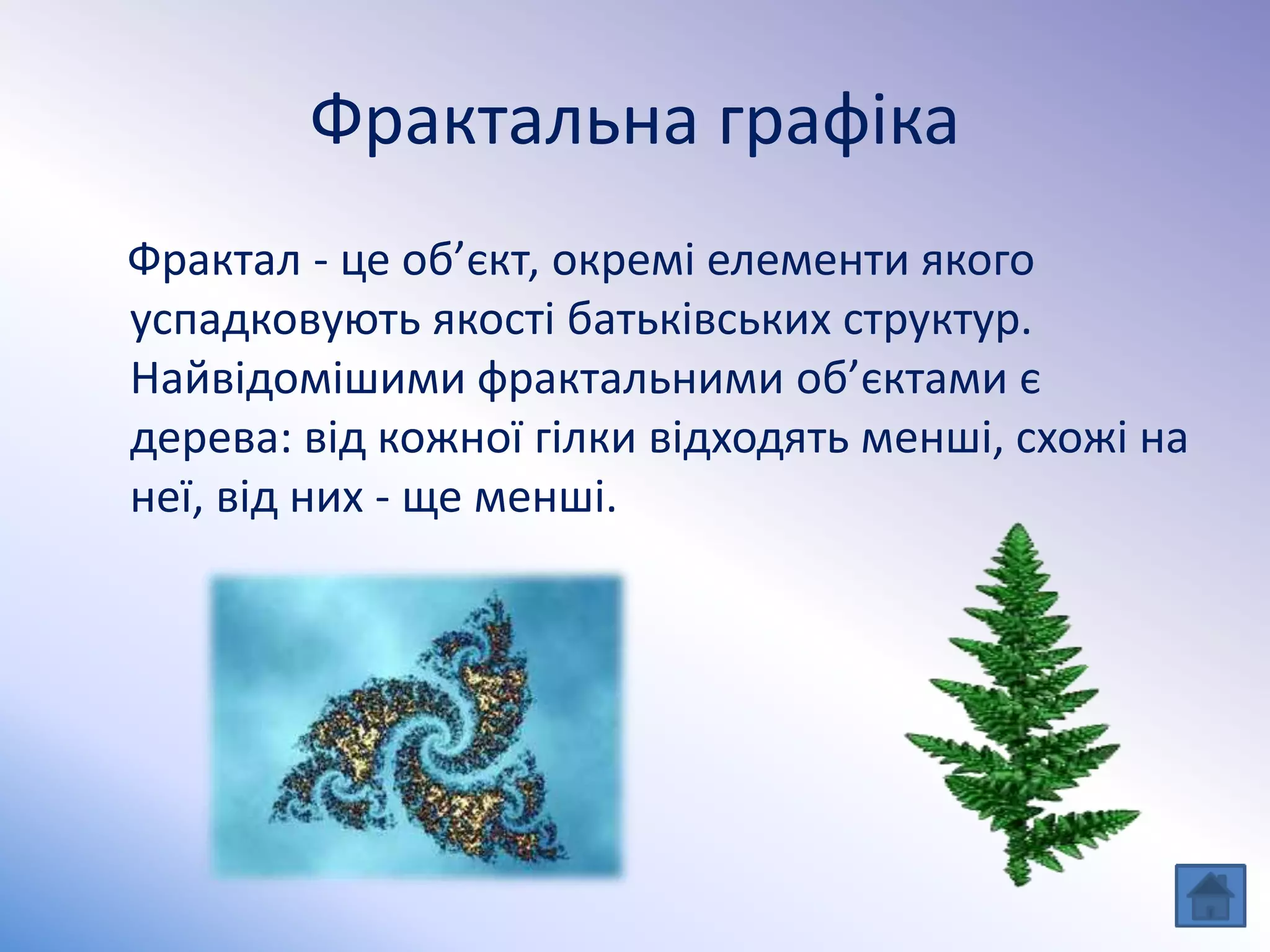 Фрактальна графіка

Фрактал - це об’єкт, окремі елементи якого успадковують якості батьківських структур. Найвідомішими фрактальними об’єктами є дерева: від кожної гілки відходять менші, схожі на неї, від них - ще менші.